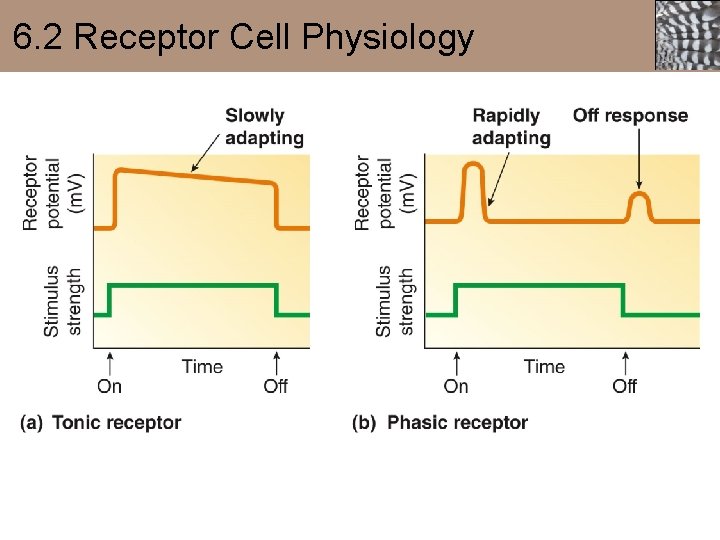 6.2 Receptor Cell Physiology

Slowly adapting

Receptor potential (mV)

Stimulus strength

Time

On

Off

(a) Tonic receptor

Rapidly adapting

Off response

Receptor potential (mV)

Stimulus strength

Time

On

Off

(b) Phasic receptor